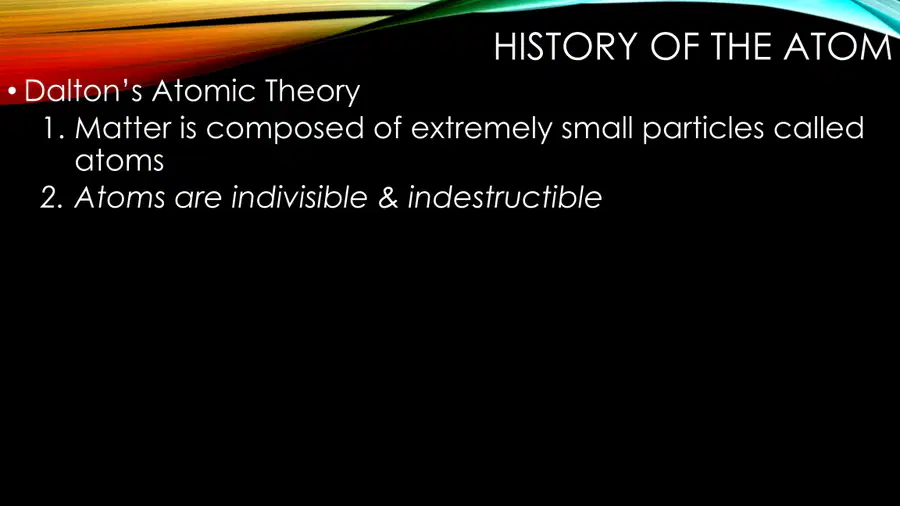 HISTORY OF THE ATOM

• Dalton's Atomic Theory

1. Matter is composed of extremely small particles called atoms

2. Atoms are indivisible & indestructible